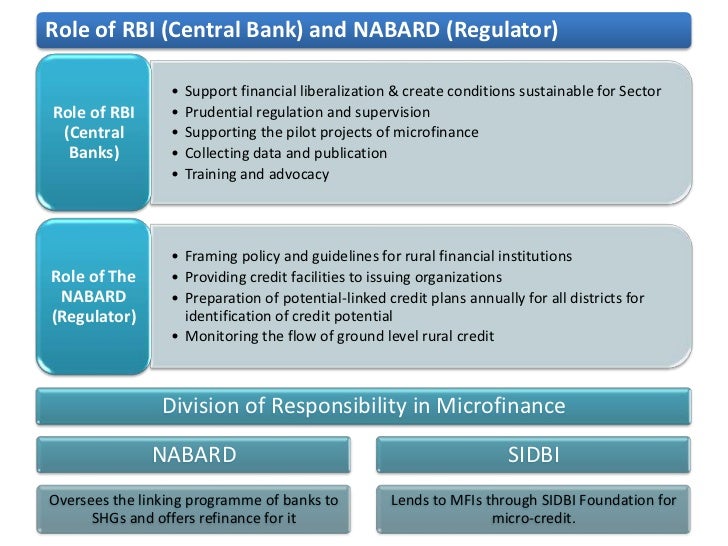 Role of RBI (Central Bank) and NABARD (Regulator)

Role of RBI (Central Banks)

• Support financial liberalization & create conditions sustainable for Sector
• Prudential regulation and supervision
• Supporting the pilot projects of microfinance
• Collecting data and publication
• Training and advocacy

Role of The NABARD (Regulator)

• Framing policy and guidelines for rural financial institutions
• Providing credit facilities to issuing organizations
• Preparation of potential-linked credit plans annually for all districts for identification of credit potential
• Monitoring the flow of ground level rural credit

Division of Responsibility in Microfinance

NABARD

Oversees the linking programme of banks to SHGs and offers refinance for it

SIDBI

Lends to MFIs through SIDBI Foundation for micro-credit.